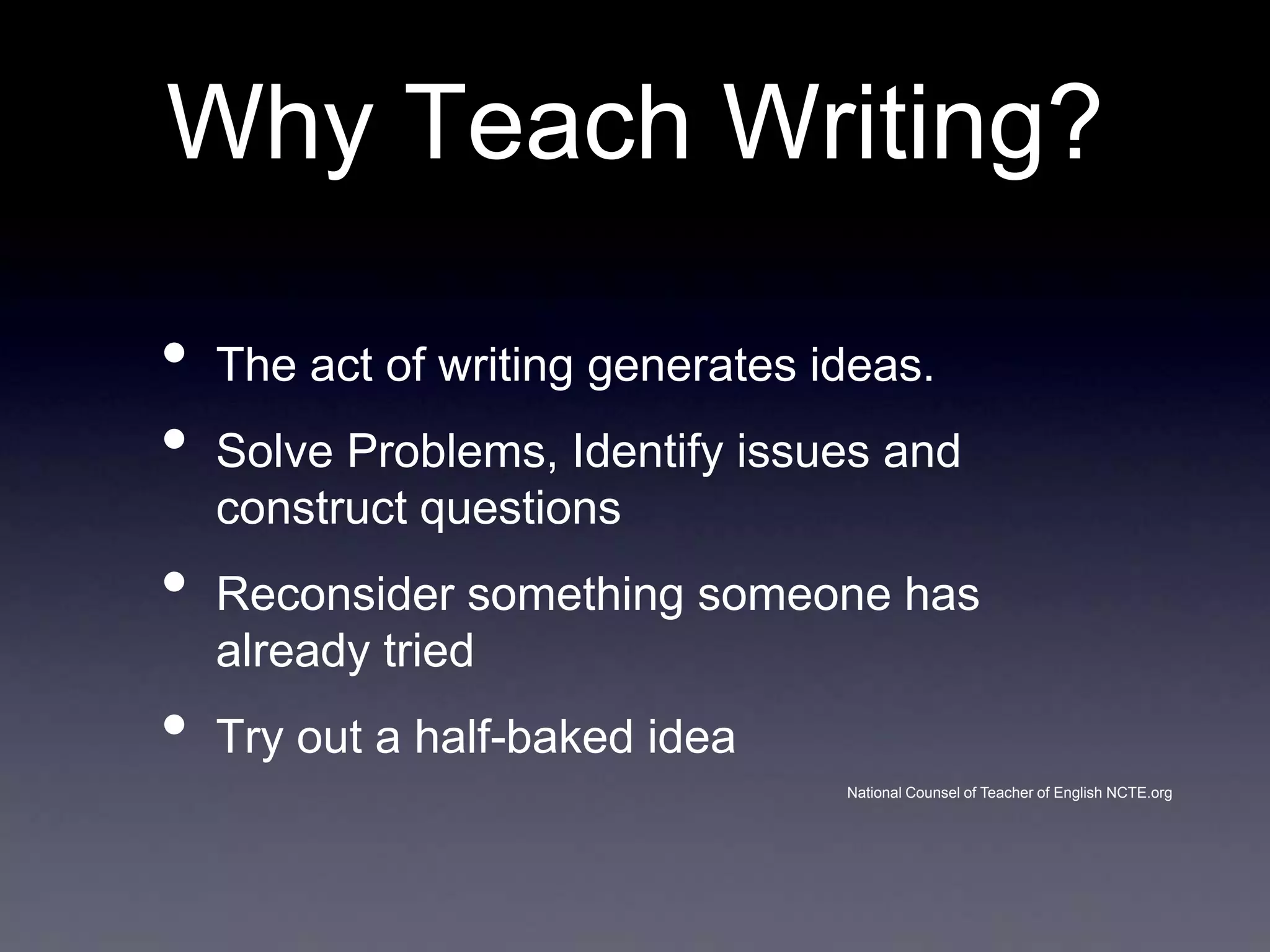 Why Teach Writing?

• The act of writing generates ideas.
• Solve Problems, Identify issues and construct questions
• Reconsider something someone has already tried
• Try out a half-baked idea

National Counsel of Teacher of English NCTE.org